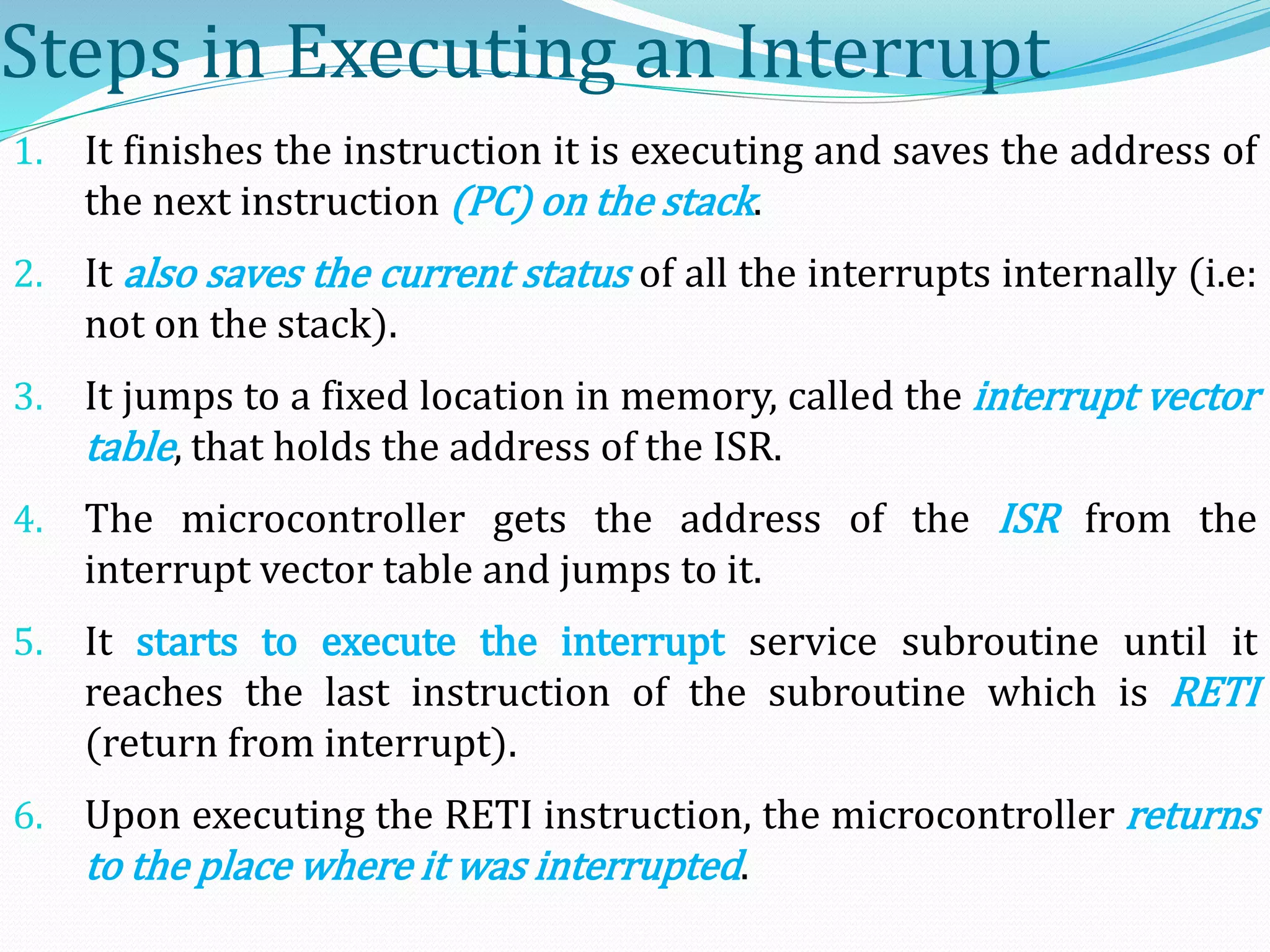 Steps in Executing an Interrupt

1. It finishes the instruction it is executing and saves the address of the next instruction (PC) on the stack.

2. It also saves the current status of all the interrupts internally (i.e: not on the stack).

3. It jumps to a fixed location in memory, called the interrupt vector table, that holds the address of the ISR.

4. The microcontroller gets the address of the ISR from the interrupt vector table and jumps to it.

5. It starts to execute the interrupt service subroutine until it reaches the last instruction of the subroutine which is RETI (return from interrupt).

6. Upon executing the RETI instruction, the microcontroller returns to the place where it was interrupted.